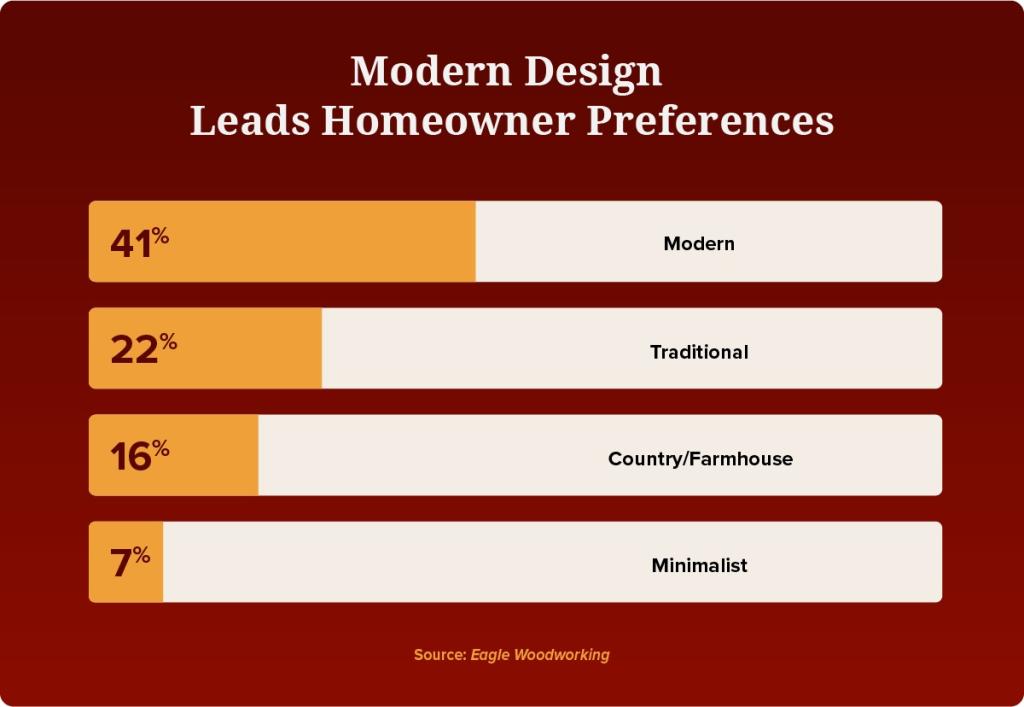 Modern Design
Leads Homeowner Preferences

41% Modern

22% Traditional

16% Country/Farmhouse

7% Minimalist

Source: Eagle Woodworking